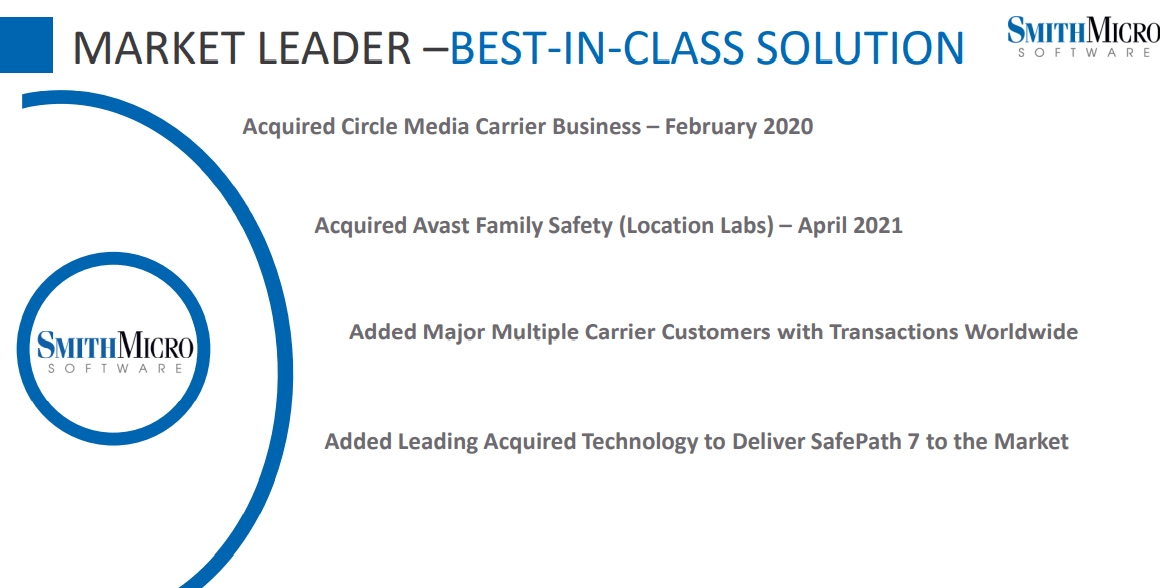 MARKET LEADER –BEST-IN-CLASS SOLUTION

SMITHMICRO SOFTWARE

Acquired Circle Media Carrier Business – February 2020

Acquired Avast Family Safety (Location Labs) – April 2021

SMITHMICRO SOFTWARE

Added Major Multiple Carrier Customers with Transactions Worldwide

Added Leading Acquired Technology to Deliver SafePath 7 to the Market